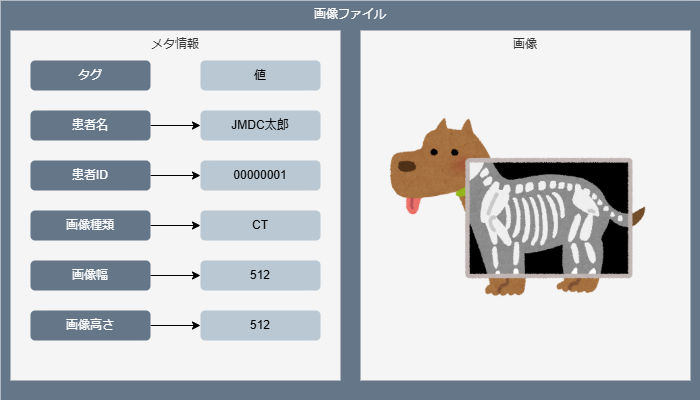 画像ファイル

メタ情報

| タグ | 値 |
|---|---|
| 患者名 | JMDC太郎 |
| 患者ID | 00000001 |
| 画像種類 | CT |
| 画像幅 | 512 |
| 画像高さ | 512 |

画像